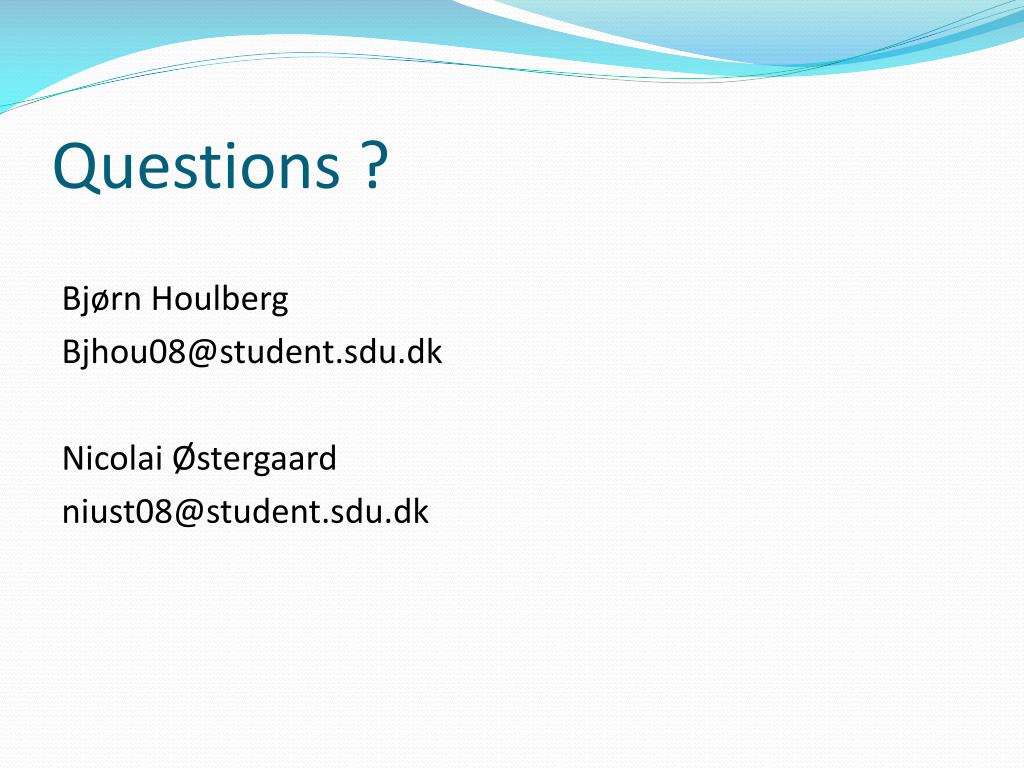 Questions ?

Bjørn Houlberg
Bjhou08@student.sdu.dk

Nicolai Østergaard
niust08@student.sdu.dk